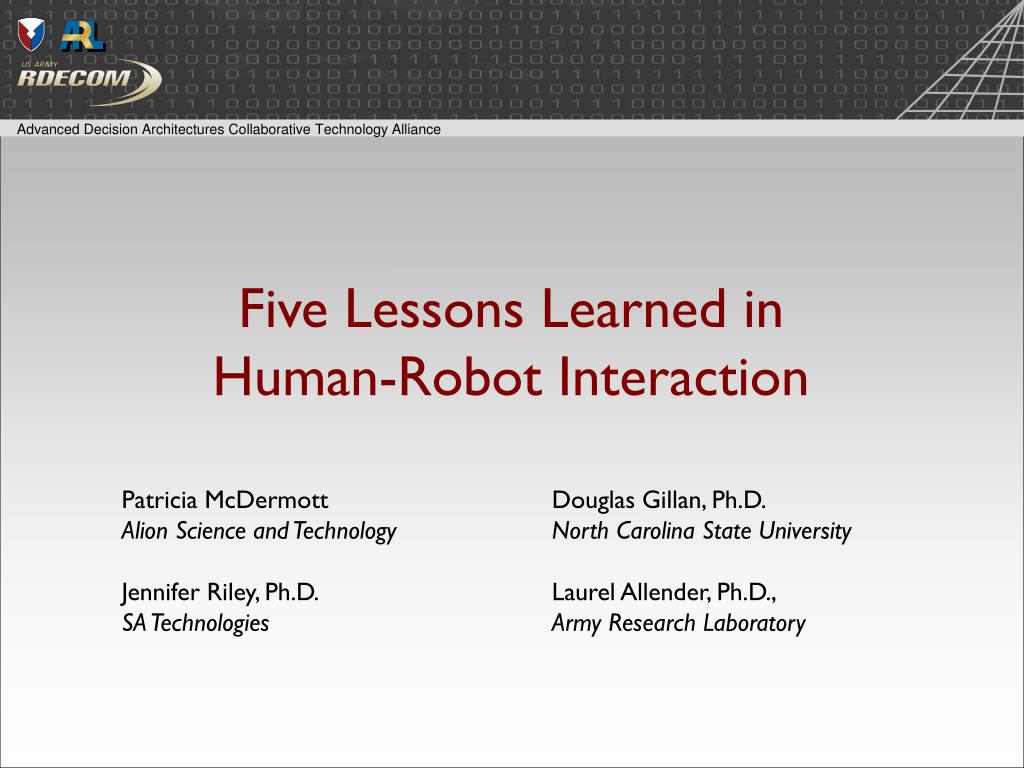 ARL

US ARMY RDECOM

Advanced Decision Architectures Collaborative Technology Alliance

Five Lessons Learned in Human-Robot Interaction

Patricia McDermott
Alion Science and Technology

Jennifer Riley, Ph.D.
SA Technologies

Douglas Gillan, Ph.D.
North Carolina State University

Laurel Allender, Ph.D.,
Army Research Laboratory